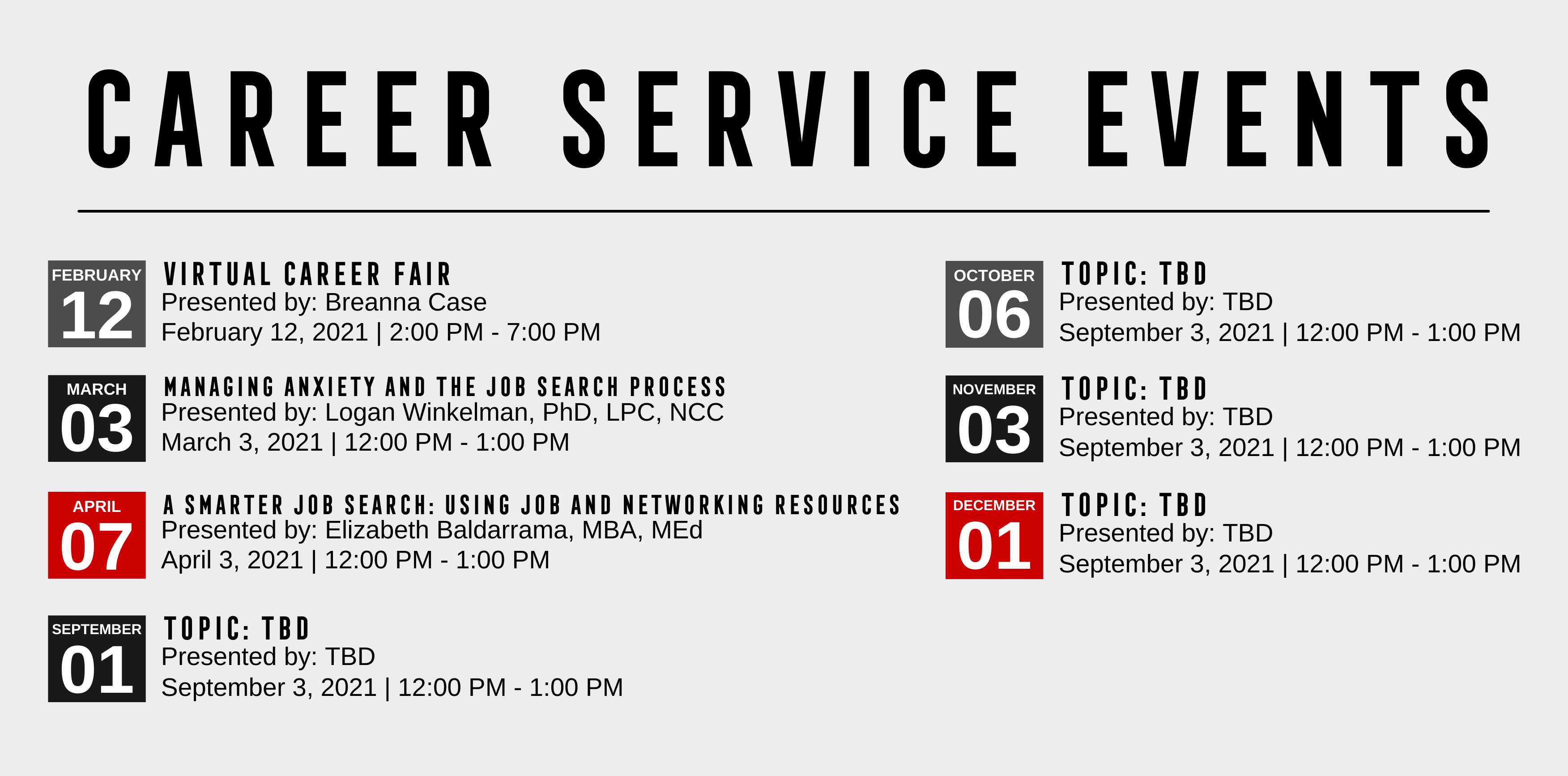 CAREER SERVICE EVENTS

FEBRUARY
12
VIRTUAL CAREER FAIR
Presented by: Breanna Case
February 12, 2021 | 2:00 PM - 7:00 PM

MARCH
03
MANAGING ANXIETY AND THE JOB SEARCH PROCESS
Presented by: Logan Winkelman, PhD, LPC, NCC
March 3, 2021 | 12:00 PM - 1:00 PM

APRIL
07
A SMARTER JOB SEARCH: USING JOB AND NETWORKING RESOURCES
Presented by: Elizabeth Baldarrama, MBA, MEd
April 3, 2021 | 12:00 PM - 1:00 PM

SEPTEMBER
01
TOPIC: TBD
Presented by: TBD
September 3, 2021 | 12:00 PM - 1:00 PM

OCTOBER
06
TOPIC: TBD
Presented by: TBD
September 3, 2021 | 12:00 PM - 1:00 PM

NOVEMBER
03
TOPIC: TBD
Presented by: TBD
September 3, 2021 | 12:00 PM - 1:00 PM

DECEMBER
01
TOPIC: TBD
Presented by: TBD
September 3, 2021 | 12:00 PM - 1:00 PM